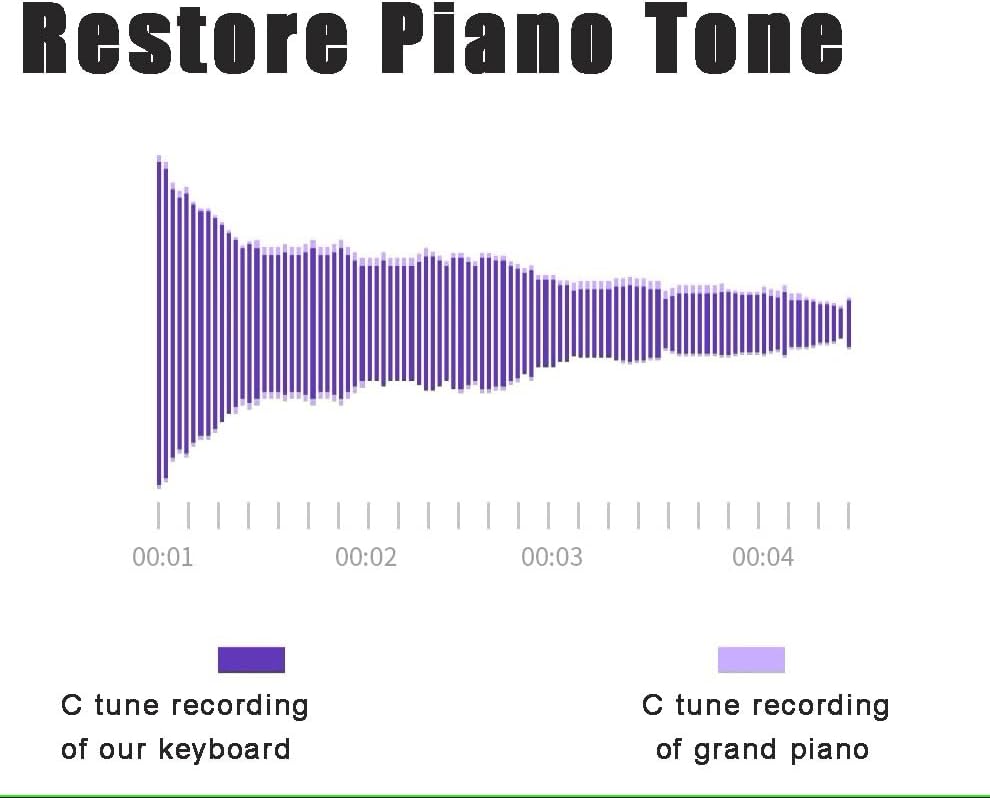 Restore Piano Tone

00:01
00:02
00:03
00:04

C tune recording of our keyboard

C tune recording of grand piano